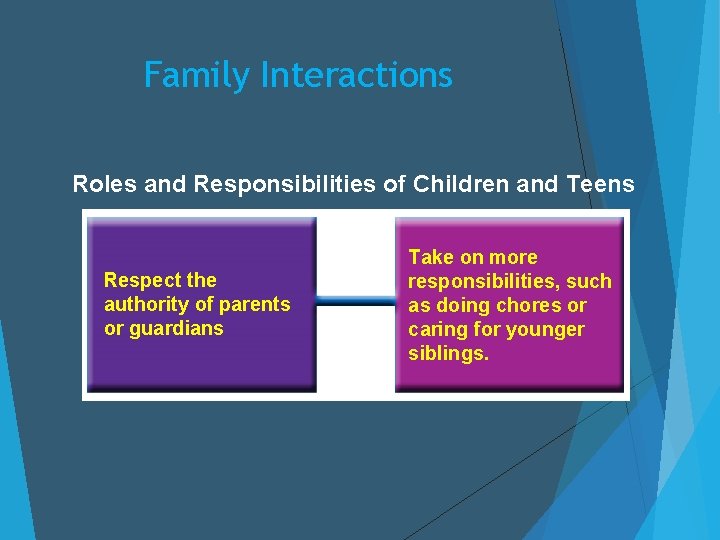 Family Interactions

Roles and Responsibilities of Children and Teens

Respect the authority of parents or guardians

Take on more responsibilities, such as doing chores or caring for younger siblings.